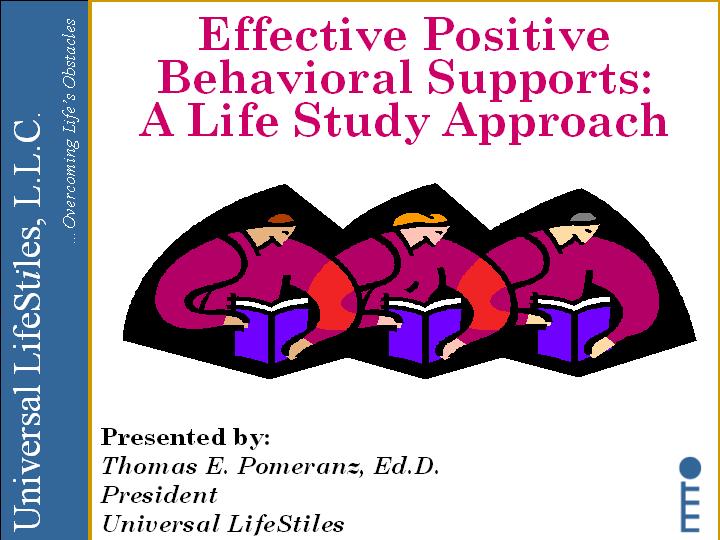 Universal LifeStiles, L.L.C.

…Overcoming Life's Obstacles

Effective Positive Behavioral Supports: A Life Study Approach

Presented by:
Thomas E. Pomeranz, Ed.D.
President
Universal LifeStiles